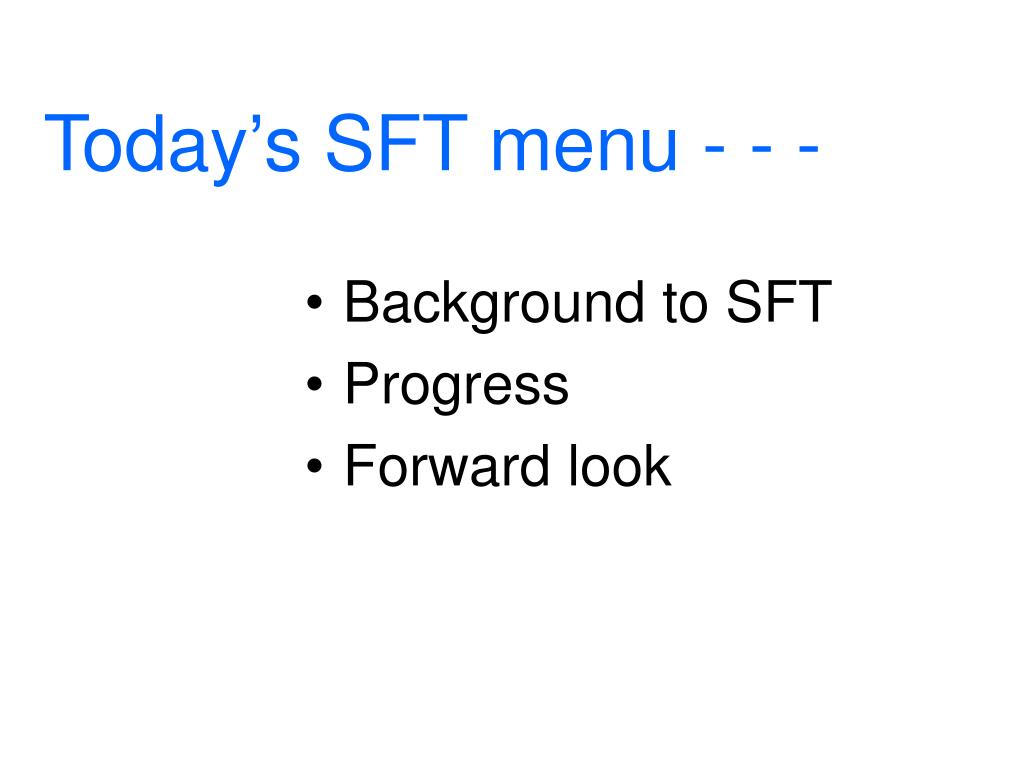 Today’s SFT menu - - -

• Background to SFT
• Progress
• Forward look